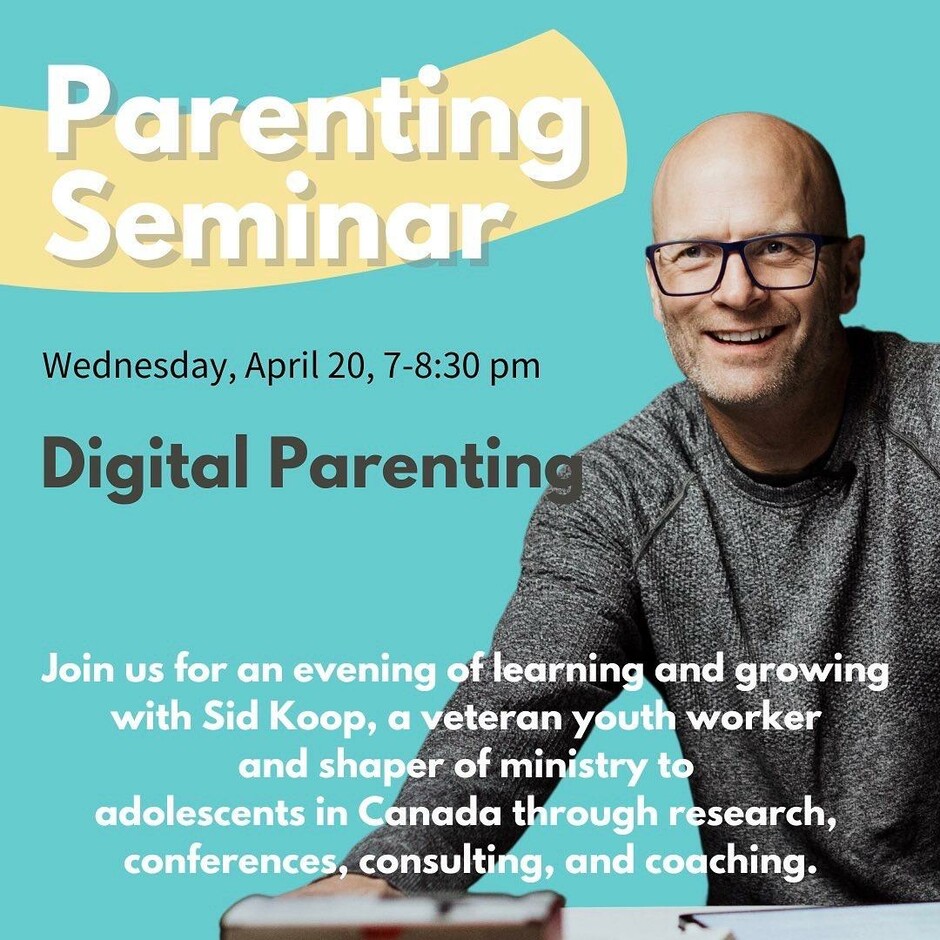 Parenting Seminar

Wednesday, April 20, 7-8:30 pm

Digital Parenting

Join us for an evening of learning and growing with Sid Koop, a veteran youth worker and shaper of ministry to adolescents in Canada through research, conferences, consulting, and coaching.